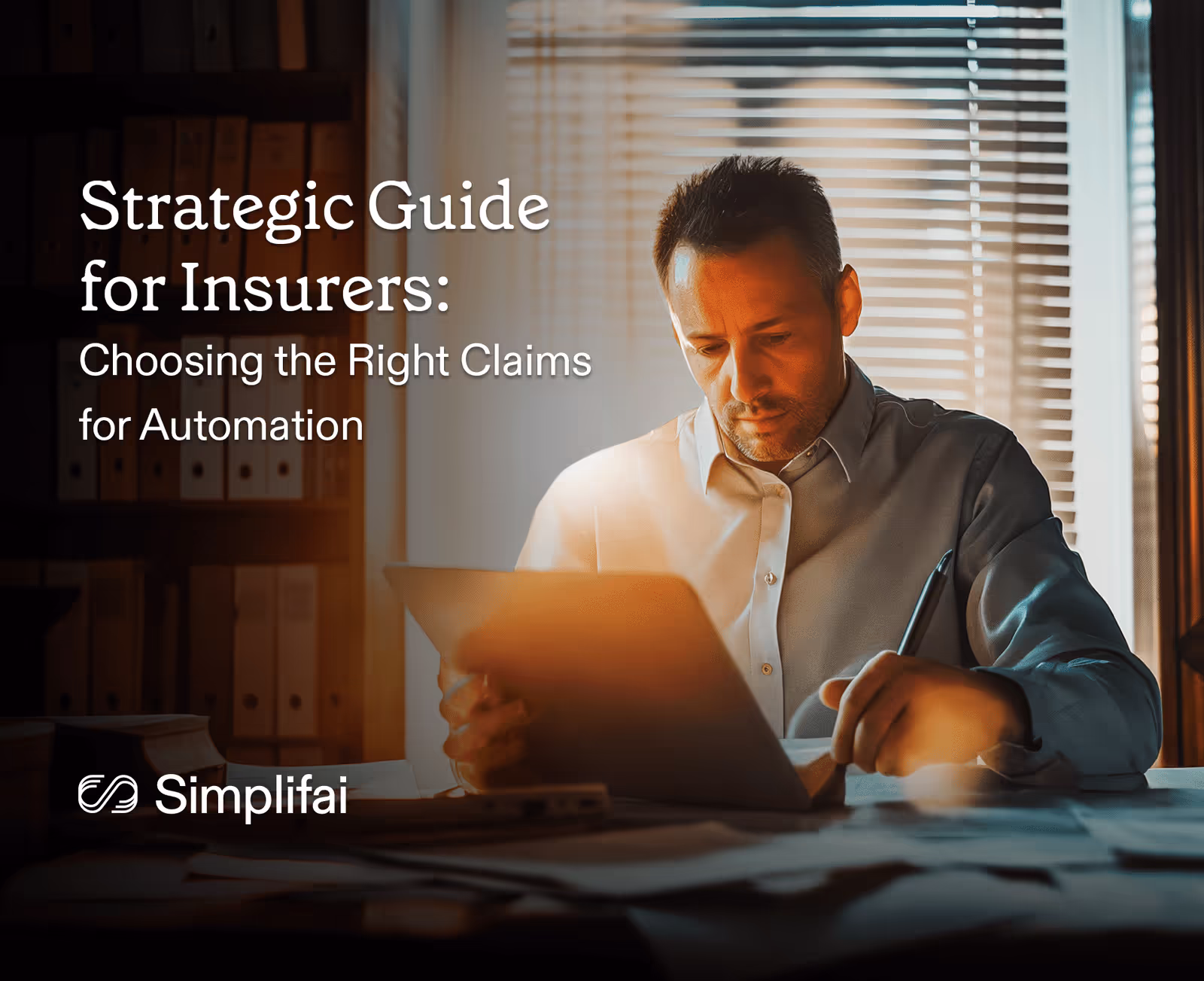 Strategic Guide for Insurers:
Choosing the Right Claims for Automation

Simplifai